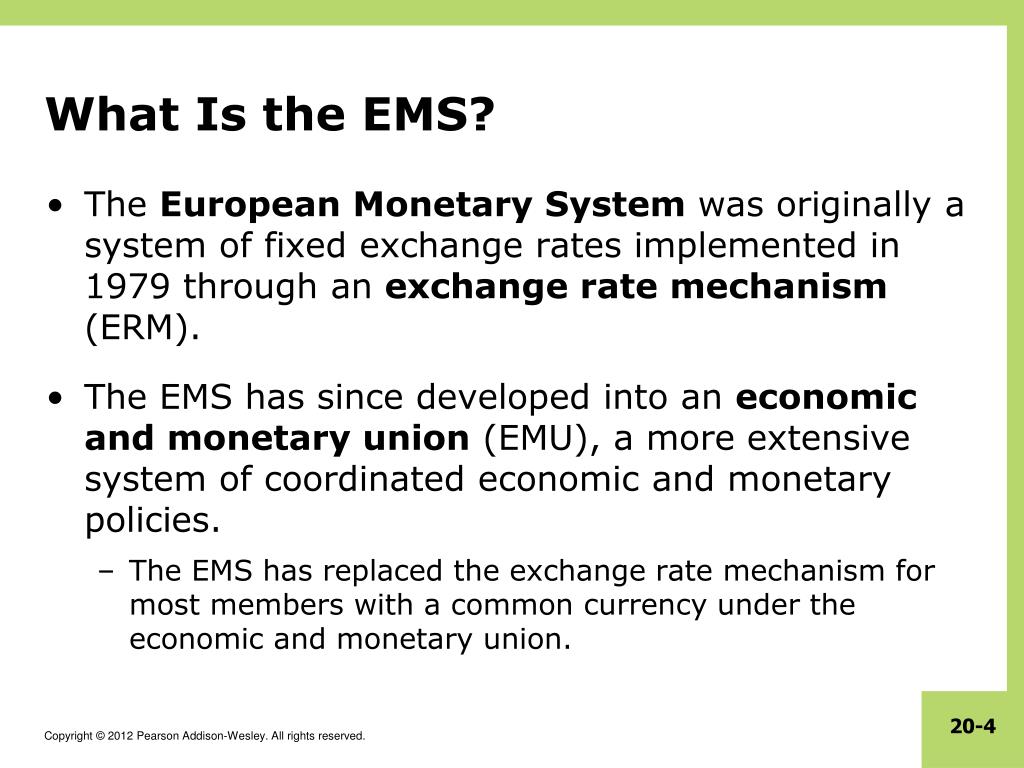 What Is the EMS?

• The European Monetary System was originally a system of fixed exchange rates implemented in 1979 through an exchange rate mechanism (ERM).

• The EMS has since developed into an economic and monetary union (EMU), a more extensive system of coordinated economic and monetary policies.

– The EMS has replaced the exchange rate mechanism for most members with a common currency under the economic and monetary union.

Copyright © 2012 Pearson Addison-Wesley. All rights reserved.

20-4